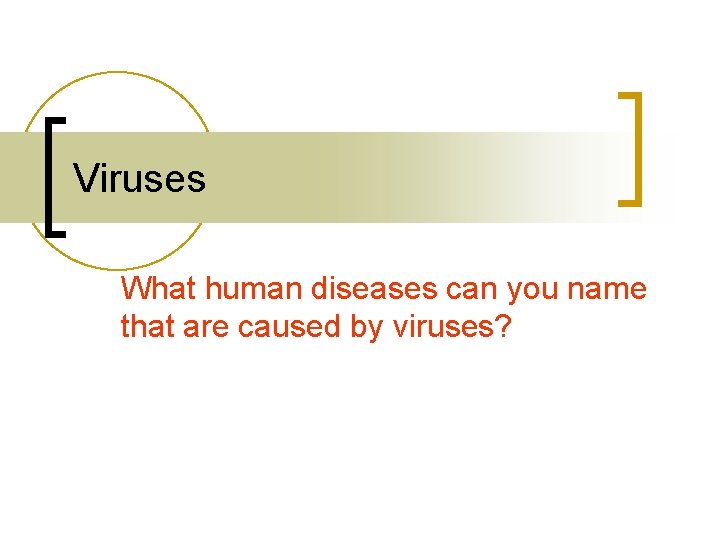 Viruses

What human diseases can you name that are caused by viruses?